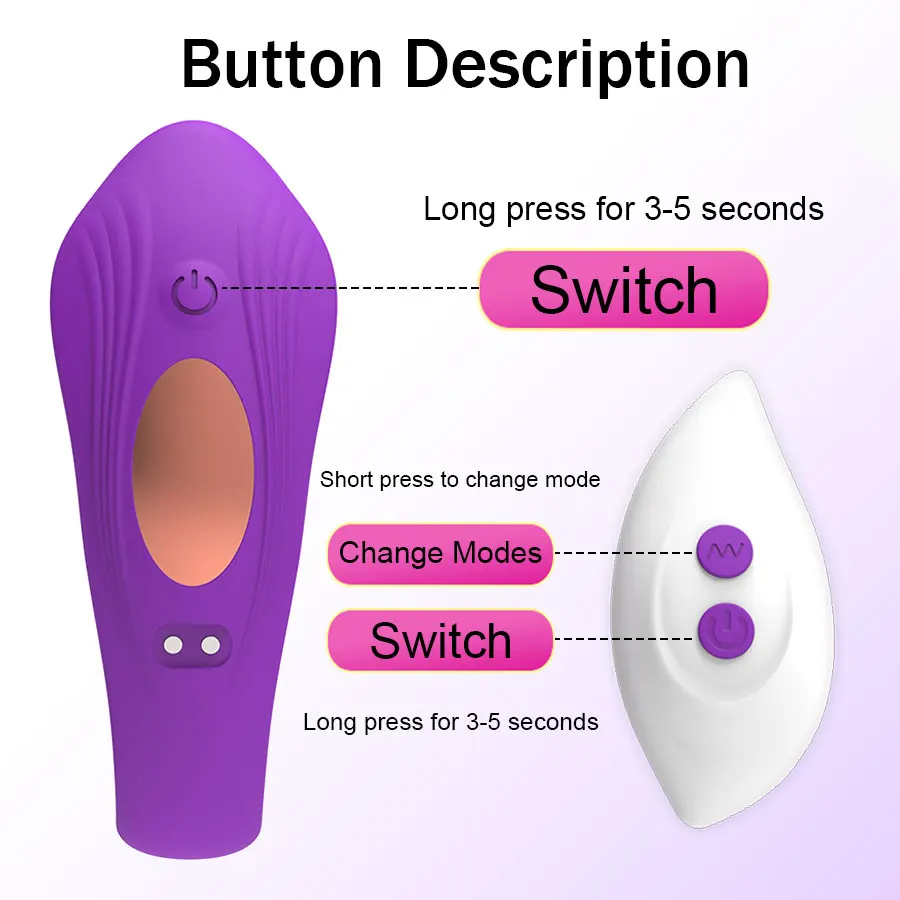 Button Description

Long press for 3-5 seconds

Switch

Short press to change mode

Change Modes

Switch

Long press for 3-5 seconds